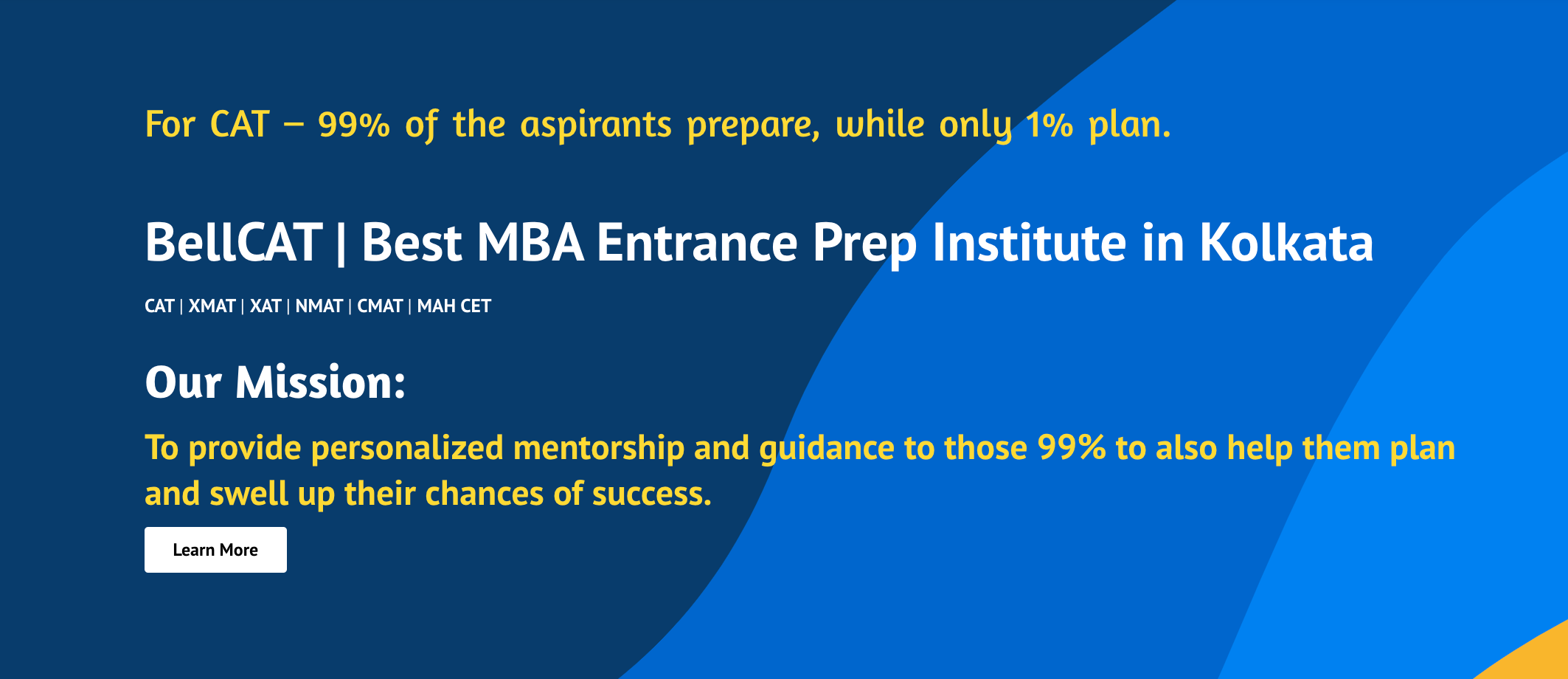 For CAT – 99% of the aspirants prepare, while only 1% plan.

BellCAT | Best MBA Entrance Prep Institute in Kolkata

CAT | XMAT | XAT | NMAT | CMAT | MAH CET

Our Mission:

To provide personalized mentorship and guidance to those 99% to also help them plan and swell up their chances of success.

Learn More